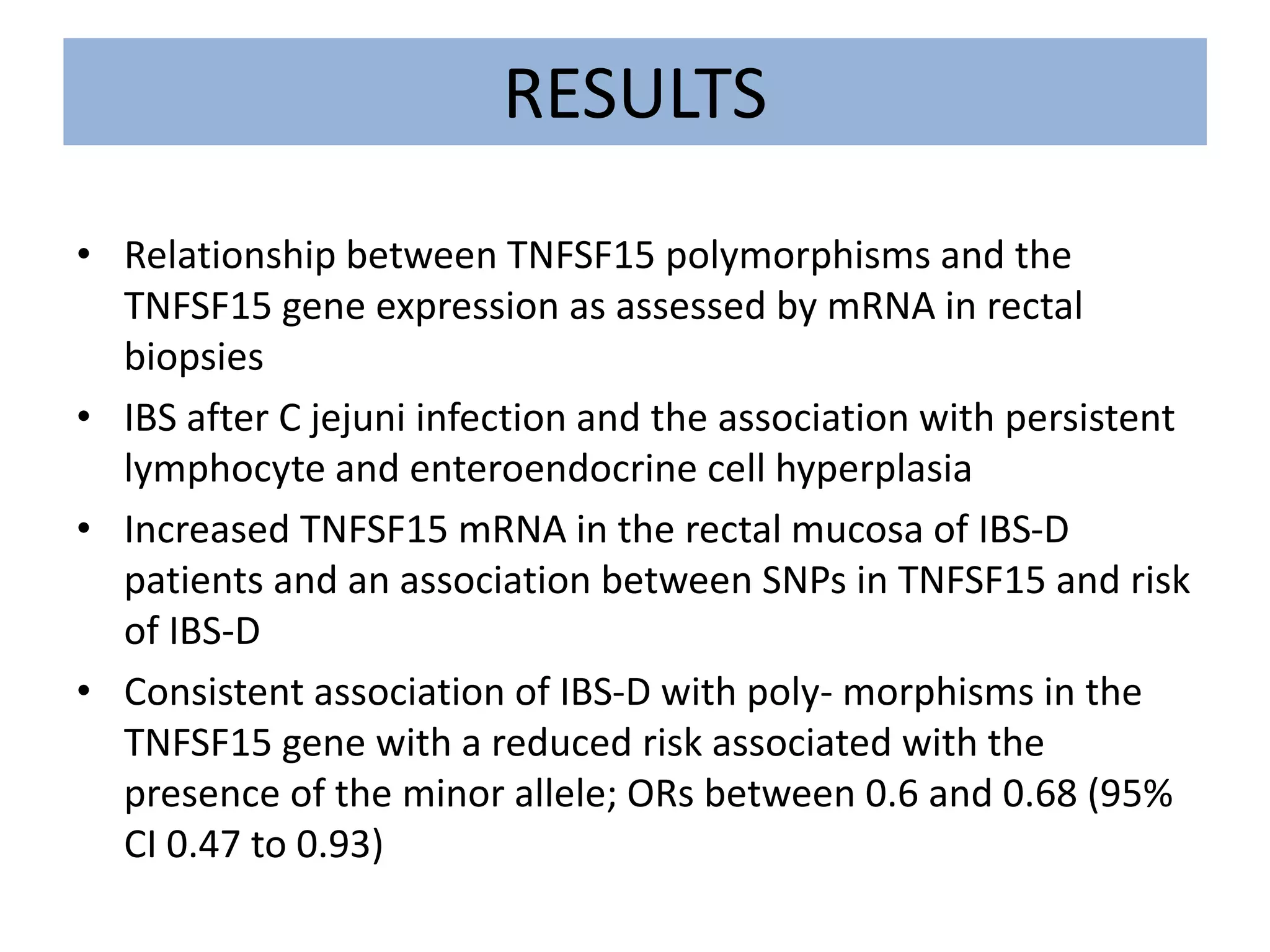 RESULTS

• Relationship between TNFSF15 polymorphisms and the TNFSF15 gene expression as assessed by mRNA in rectal biopsies

• IBS after C jejuni infection and the association with persistent lymphocyte and enteroendocrine cell hyperplasia

• Increased TNFSF15 mRNA in the rectal mucosa of IBS-D patients and an association between SNPs in TNFSF15 and risk of IBS-D

• Consistent association of IBS-D with poly- morphisms in the TNFSF15 gene with a reduced risk associated with the presence of the minor allele; ORs between 0.6 and 0.68 (95% CI 0.47 to 0.93)